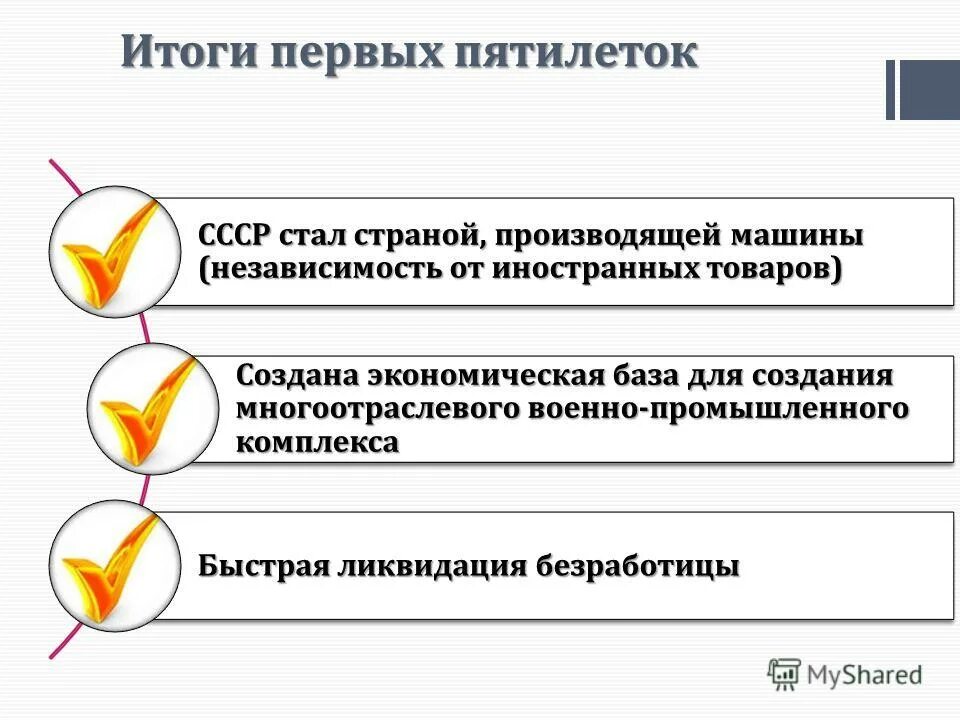 Итоги первых пятилеток

СССР стал страной, производящей машины (независимость от иностранных товаров)

Создана экономическая база для создания многоотраслевого военно-промышленного комплекса

Быстрая ликвидация безработицы

MyShared